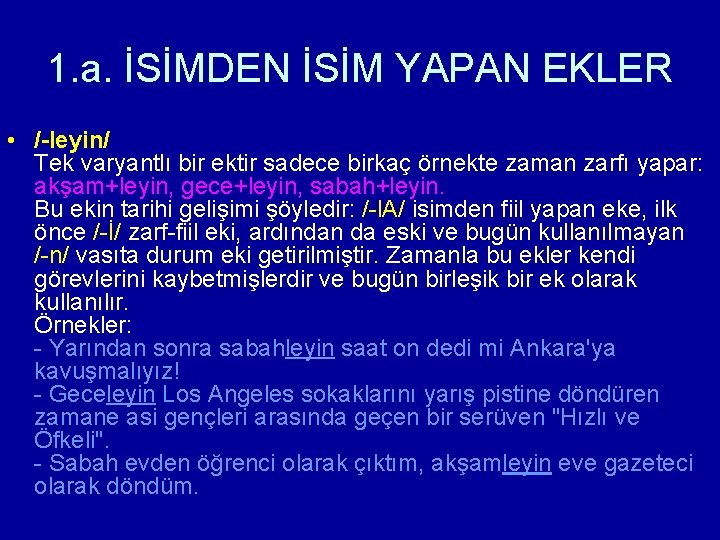 1.a. İSİMDEN İSİM YAPAN EKLER

• /-leyin/
Tek varyantlı bir ektir sadece birkaç örnekte zaman zarfı yapar: akşam+leyin, gece+leyin, sabah+leyin.
Bu ekin tarihi gelişimi şöyledir: /-lA/ isimden fiil yapan eke, ilk önce /-İ/ zarf-fiil eki, ardından da eski ve bugün kullanılmayan /-n/ vasıta durum eki getirilmiştir. Zamanla bu ekler kendi görevlerini kaybetmişlerdir ve bugün birleşik bir ek olarak kullanılır.
Örnekler:
- Yarından sonra sabahleyin saat on dedi mi Ankara'ya kavuşmalıyız!
- Geceleyin Los Angeles sokaklarını yarış pistine döndüren zamane asi gençleri arasında geçen bir serüven "Hızlı ve Öfkeli".
- Sabah evden öğrenci olarak çıktım, akşamleyin eve gazeteci olarak döndüm.